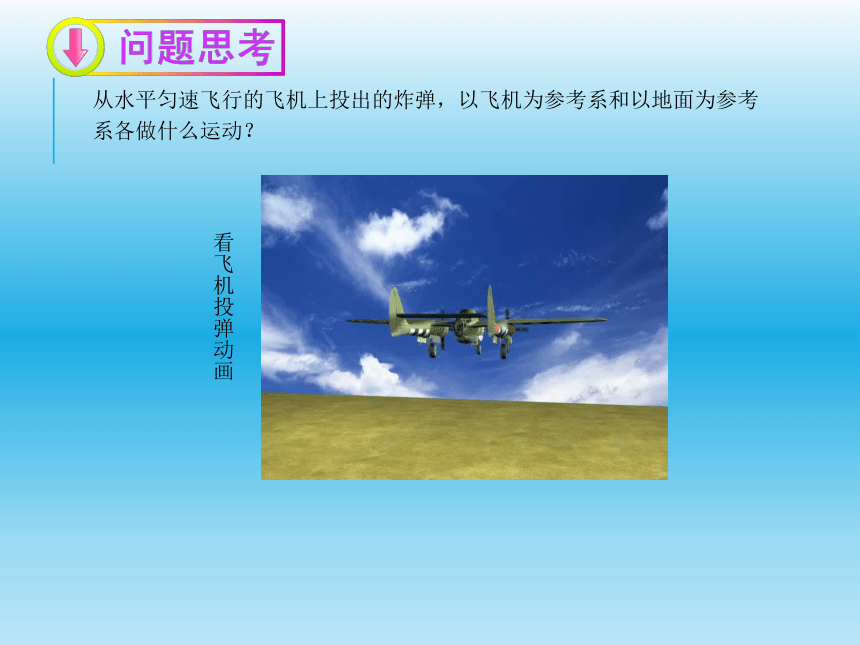 问题思考

从水平匀速飞行的飞机上投出的炸弹，以飞机为参考系和以地面为参考系各做什么运动？

看飞机投弹动画